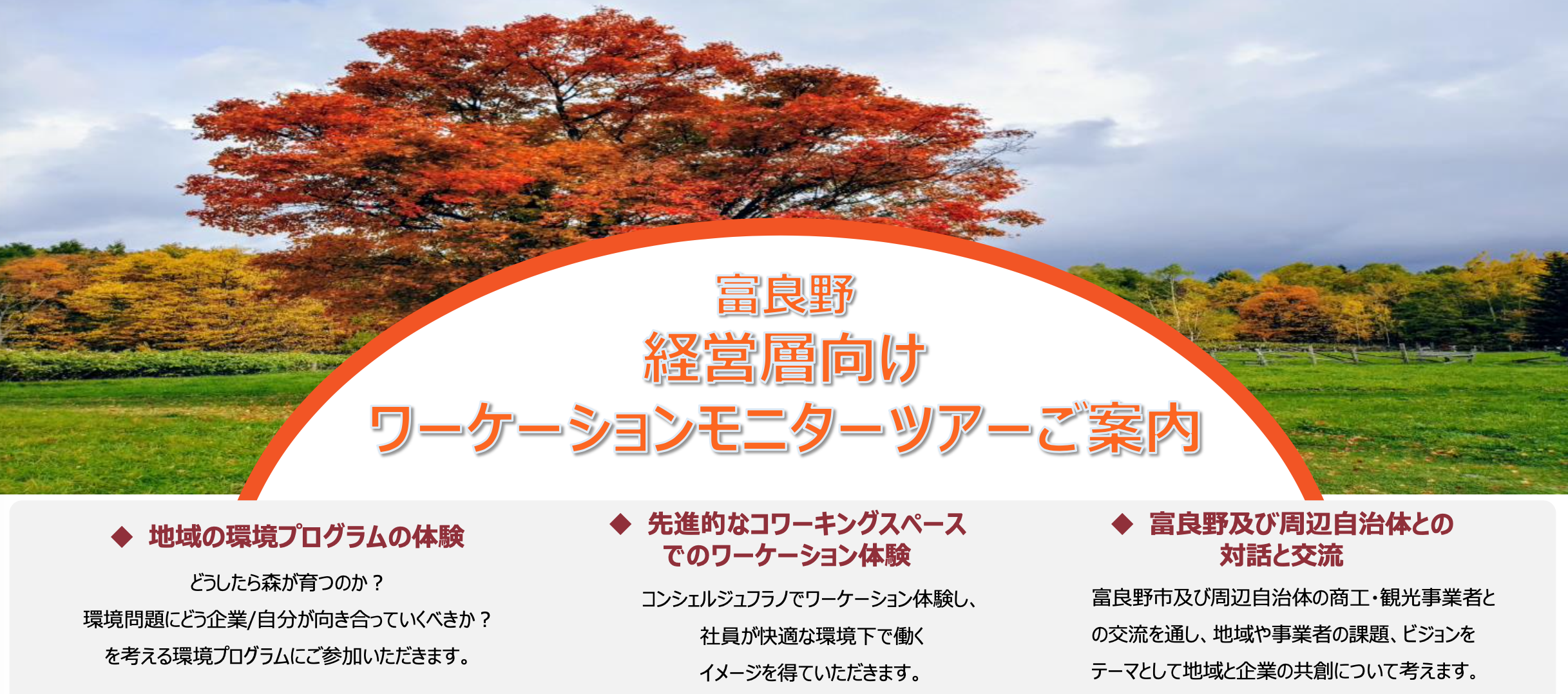 富良野
経営層向け
ワーケーションモニターツアーご案内

◆ 地域の環境プログラムの体験

どうしたら森が育つのか？
環境問題にどう企業/自分が向き合っていくべきか？
を考える環境プログラムにご参加いただきます。

◆ 先進的なコワーキングスペースでのワーケーション体験

コンシェルジュフラノでワーケーション体験し、
社員が快適な環境下で働く
イメージを得ていただきます。

◆ 富良野及び周辺自治体との対話と交流

富良野市及び周辺自治体の商工・観光事業者との交流を通し、地域や事業者の課題、ビジョンをテーマとして地域と企業の共創について考えます。